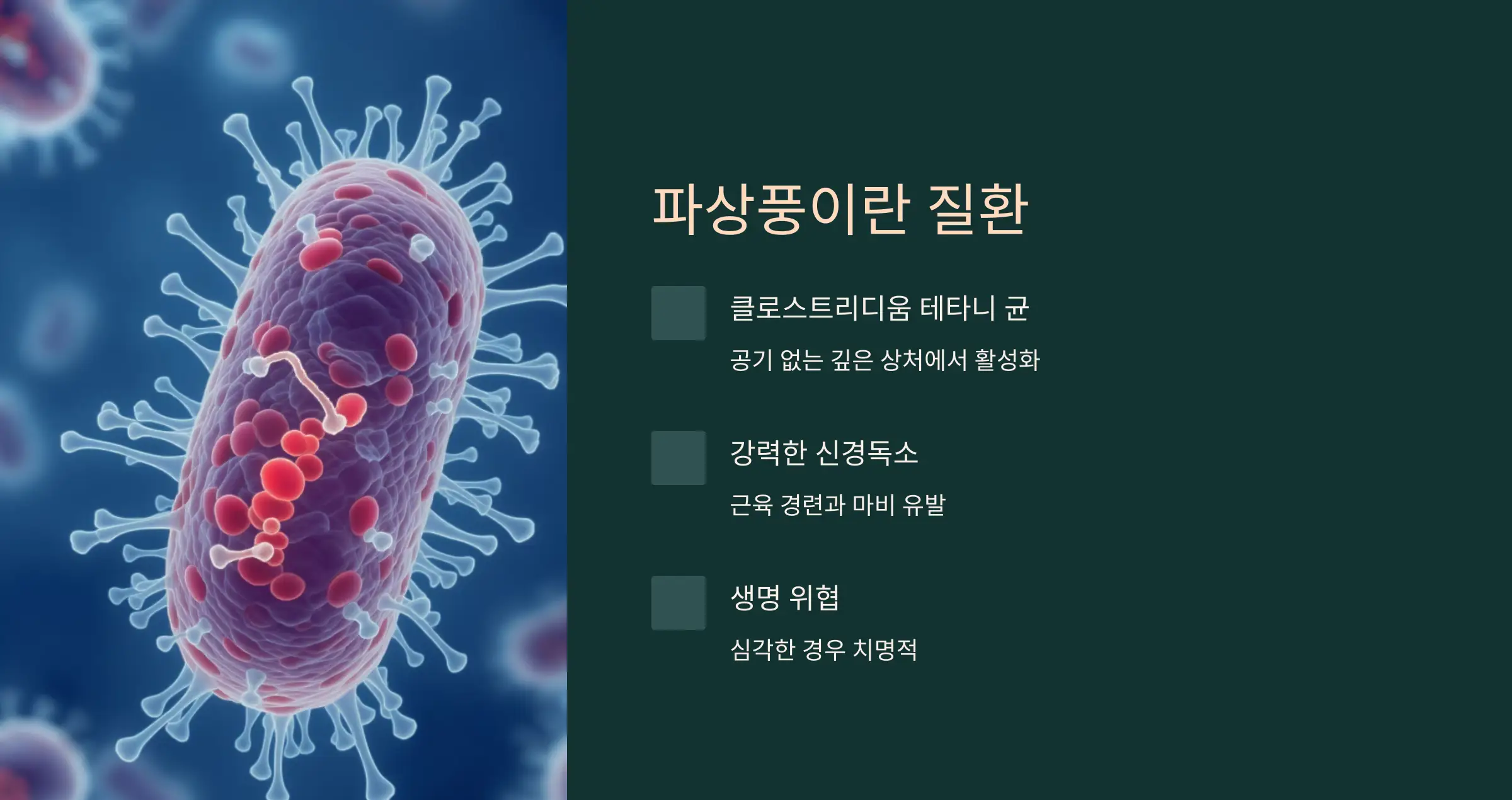 파상풍이란 질환

클로스트리디움 테타니 균

공기 없는 깊은 상처에서 활성화

강력한 신경독소

근육 경련과 마비 유발

생명 위협

심각한 경우 치명적